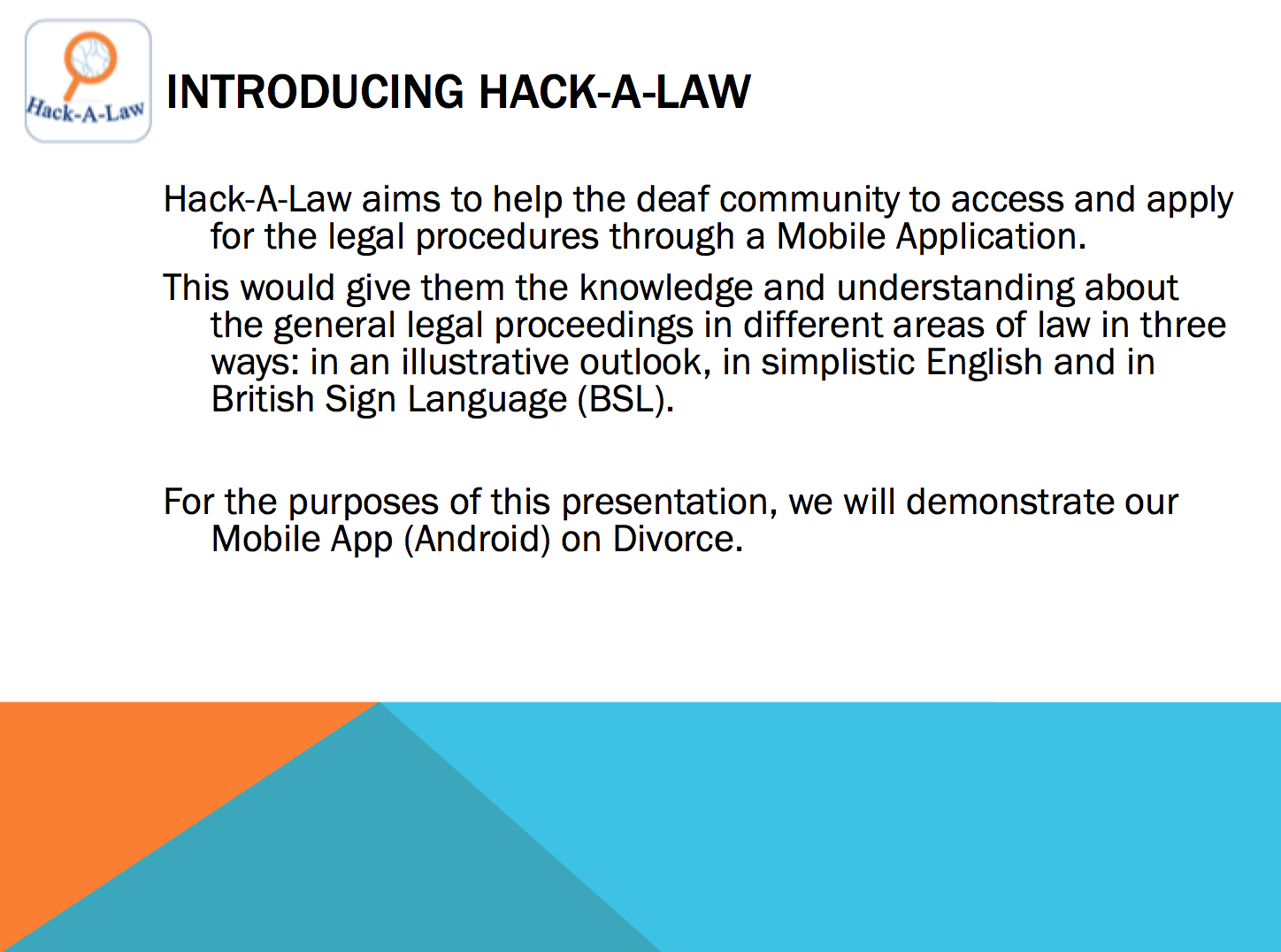 Hack-A-Law

INTRODUCING HACK-A-LAW

Hack-A-Law aims to help the deaf community to access and apply for the legal procedures through a Mobile Application.

This would give them the knowledge and understanding about the general legal proceedings in different areas of law in three ways: in an illustrative outlook, in simplistic English and in British Sign Language (BSL).

For the purposes of this presentation, we will demonstrate our Mobile App (Android) on Divorce.